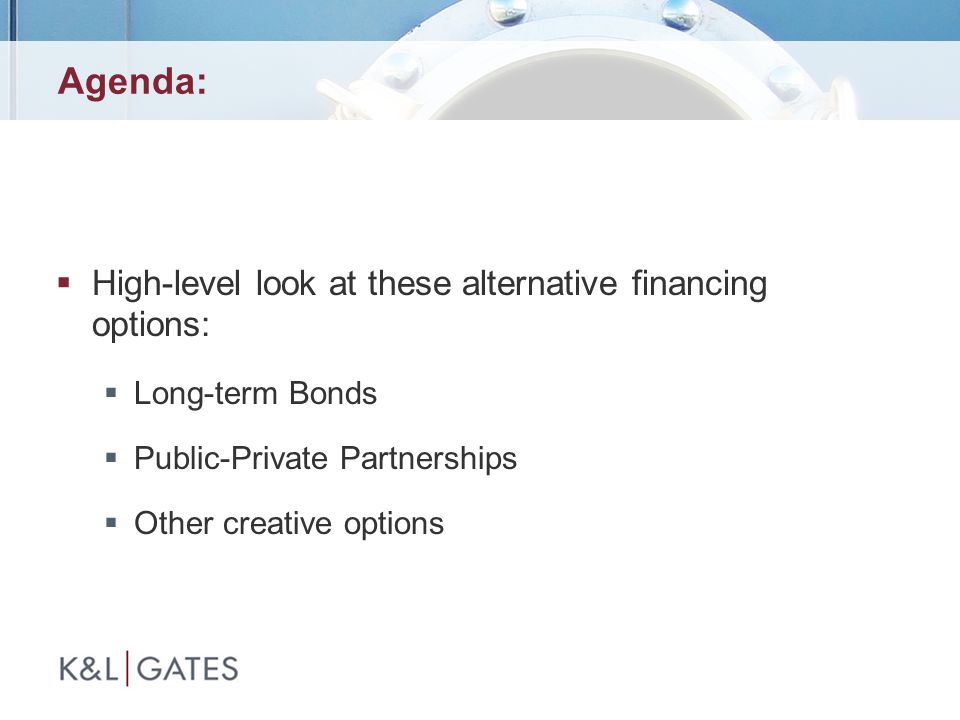 Agenda:

▪ High-level look at these alternative financing options:

▪ Long-term Bonds

▪ Public-Private Partnerships

▪ Other creative options

K&L | GATES